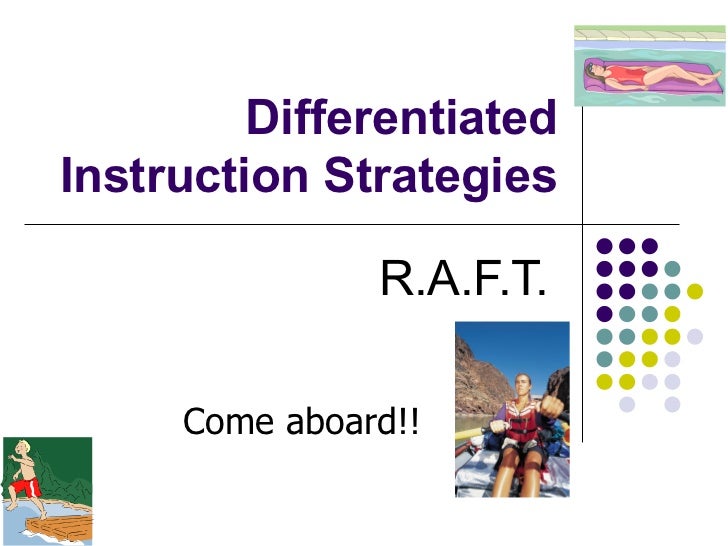 Differentiated Instruction Strategies

R.A.F.T.

Come aboard!!